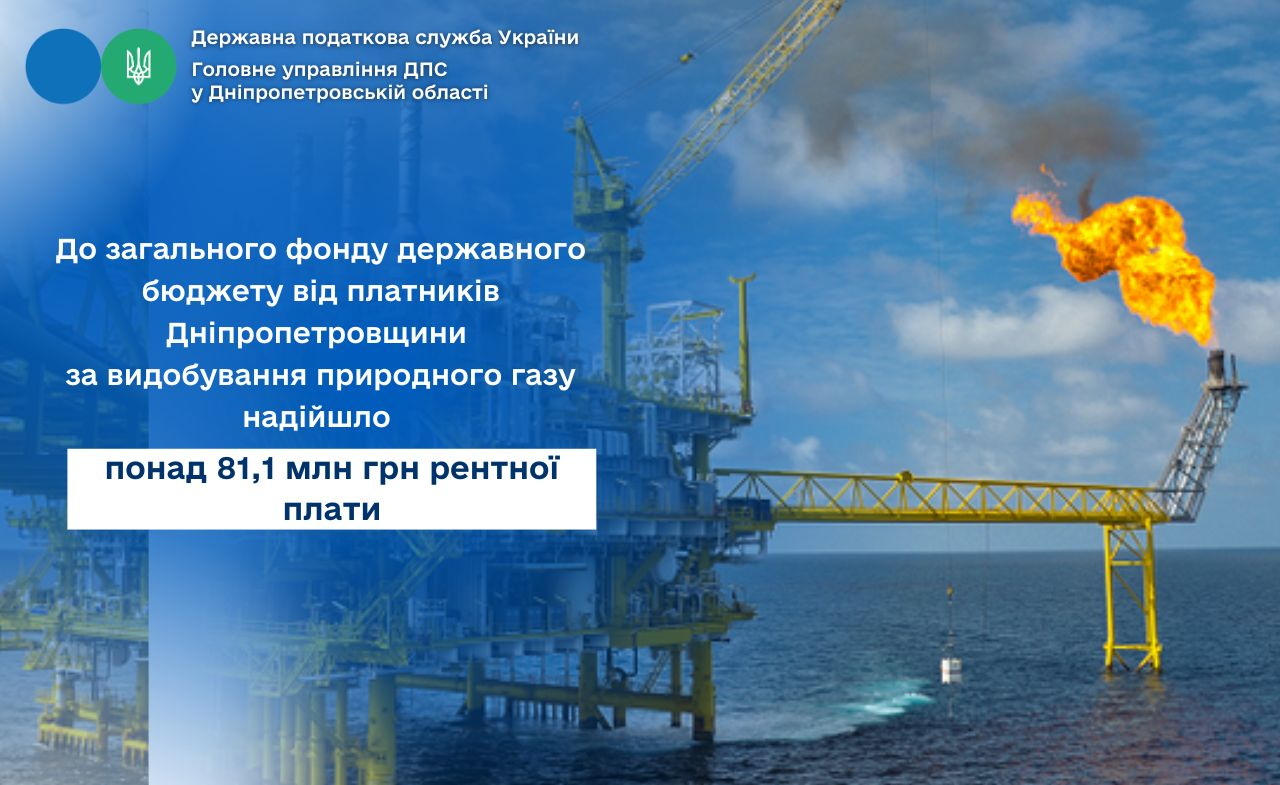 Державна податкова служба України
Головне управління ДПС
у Дніпропетровській області

До загального фонду державного бюджету від платників Дніпропетровщини за видобування природного газу надійшло

понад 81,1 млн грн рентної плати